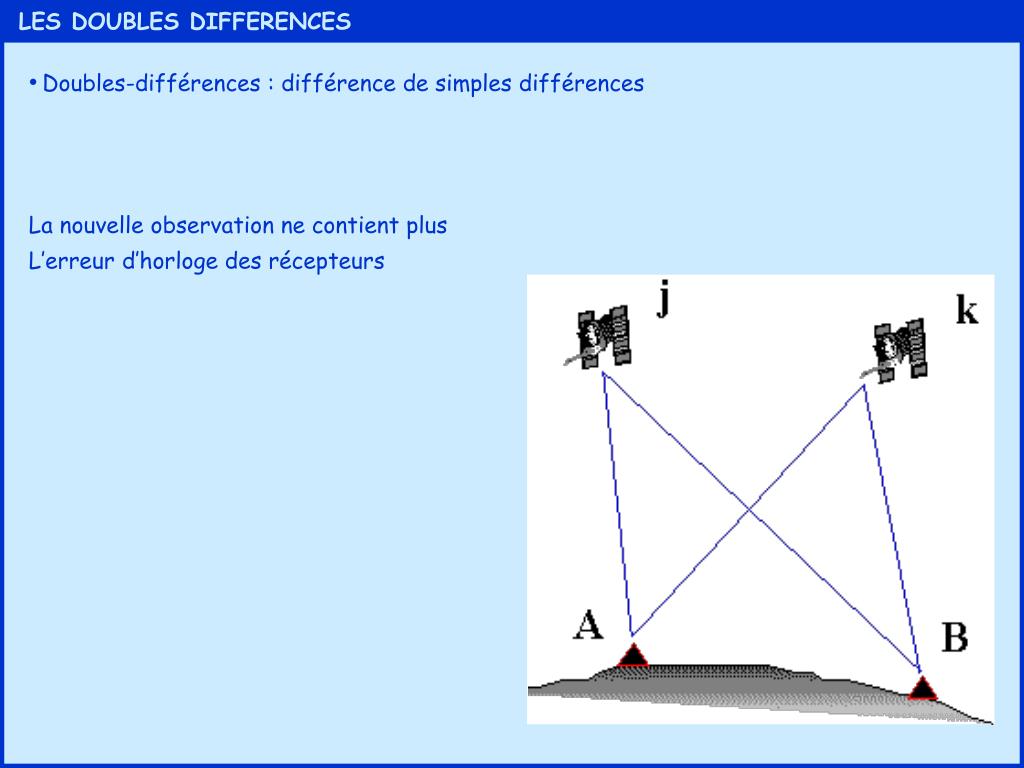 LES DOUBLES DIFFERENCES

• Doubles-différences : différence de simples différences

La nouvelle observation ne contient plus
L'erreur d'horloge des récepteurs

j

k

A

B